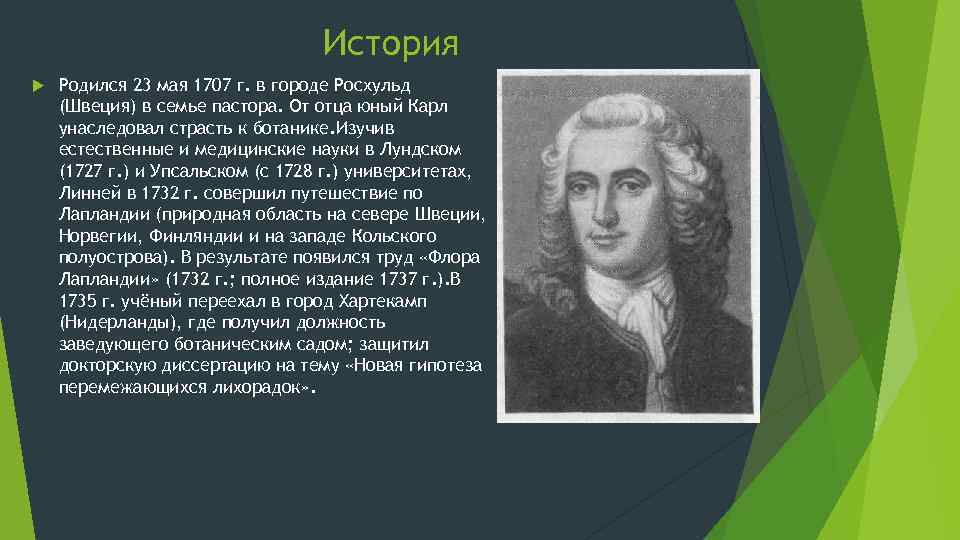 История

Родился 23 мая 1707 г. в городе Росхульд (Швеция) в семье пастора. От отца юный Карл унаследовал страсть к ботанике.Изучив естественные и медицинские науки в Лундском (1727 г.) и Упсальском (с 1728 г.) университетах, Линней в 1732 г. совершил путешествие по Лапландии (природная область на севере Швеции, Норвегии, Финляндии и на западе Кольского полуострова). В результате появился труд «Флора Лапландии» (1732 г.; полное издание 1737 г.).В 1735 г. учёный переехал в город Хартекамп (Нидерланды), где получил должность заведующего ботаническим садом; защитил докторскую диссертацию на тему «Новая гипотеза перемежающихся лихорадок».